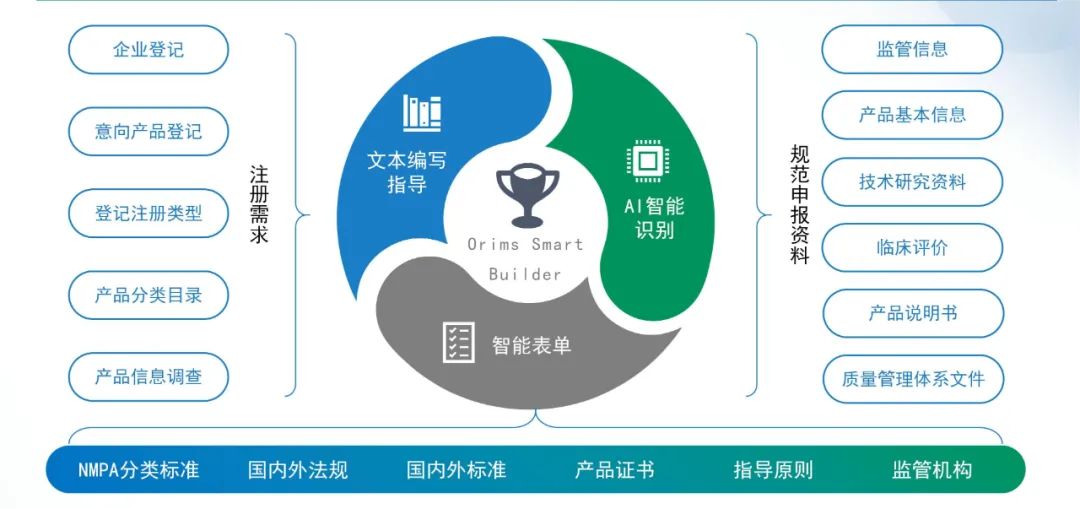 企业登记

意向产品登记

登记注册类型

产品分类目录

产品信息调查

注册需求

文本编写指导

AI智能识别

Orims Smart Builder

智能表单

规范申报资料

监管信息

产品基本信息

技术研究资料

临床评价

产品说明书

质量管理体系文件

NMPA分类标准　国内外法规　国内外标准　产品证书　指导原则　监管机构